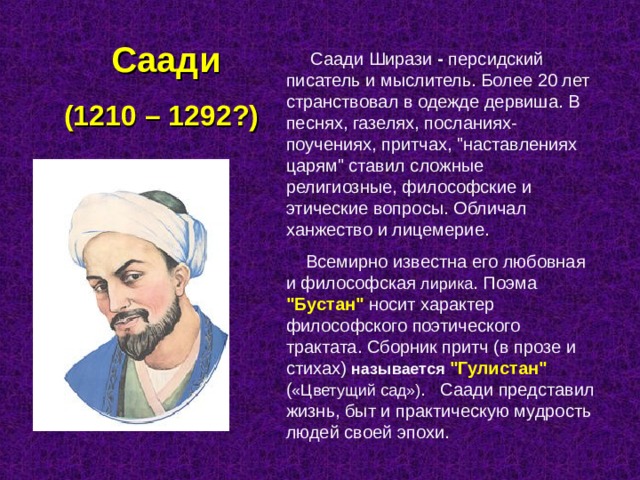 Саади

(1210 – 1292?)

Саади Ширази - персидский писатель и мыслитель. Более 20 лет странствовал в одежде дервиша. В песнях, газелях, посланиях-поучениях, притчах, "наставлениях царям" ставил сложные религиозные, философские и этические вопросы. Обличал ханжество и лицемерие.

Всемирно известна его любовная и философская лирика. Поэма "Бустан" носит характер философского поэтического трактата. Сборник притч (в прозе и стихах) называется "Гулистан" («Цветущий сад»). Саади представил жизнь, быт и практическую мудрость людей своей эпохи.